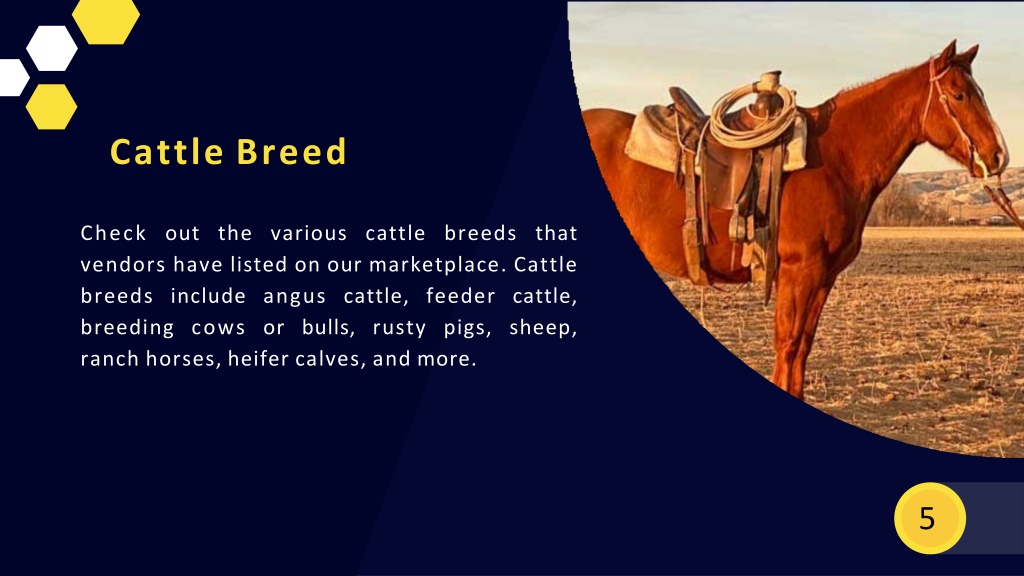 Cattle Breed

Check out the various cattle breeds that vendors have listed on our marketplace. Cattle breeds include angus cattle, feeder cattle, breeding cows or bulls, rusty pigs, sheep, ranch horses, heifer calves, and more.

5